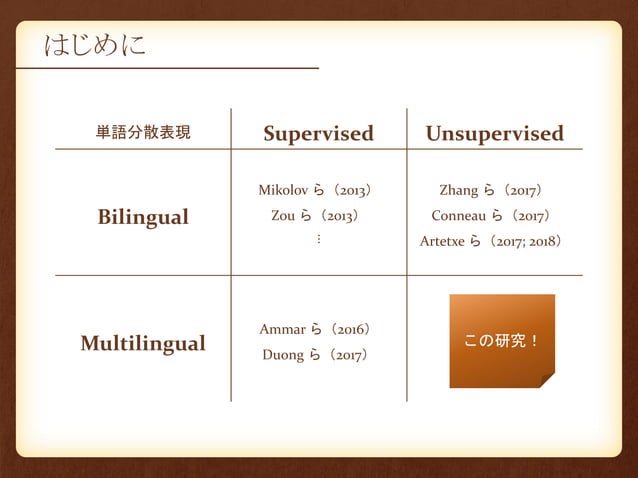 はじめに

| 単語分散表現 | Supervised | Unsupervised |
|---|---|---|
| Bilingual | Mikolov ら（2013） Zou ら（2013） ⋮ | Zhang ら（2017） Conneau ら（2017） Artetxe ら（2017; 2018） |
| Multilingual | Ammar ら（2016） Duong ら（2017） | この研究！ |